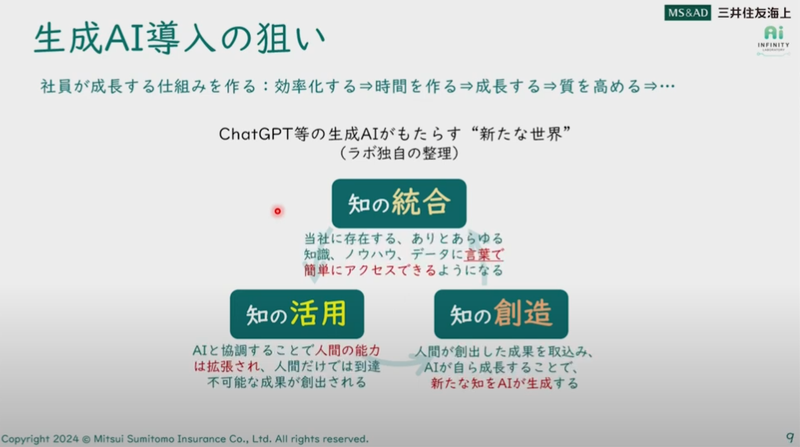 MS&AD 三井住友海上

Ai INFINITY LABORATORY

生成AI導入の狙い

社員が成長する仕組みを作る：効率化する⇒時間を作る⇒成長する⇒質を高める⇒…

ChatGPT等の生成AIがもたらす“新たな世界”
（ラボ独自の整理）

知の統合

当社に存在する、ありとあらゆる知識、ノウハウ、データに言葉で簡単にアクセスできるようになる

知の活用

AIと協調することで人間の能力は拡張され、人間だけでは到達不可能な成果が創出される

知の創造

人間が創出した成果を取込み、AIが自ら成長することで、新たな知をAIが生成する

Copyright 2024 © Mitsui Sumitomo Insurance Co., Ltd. All rights reserved.

9